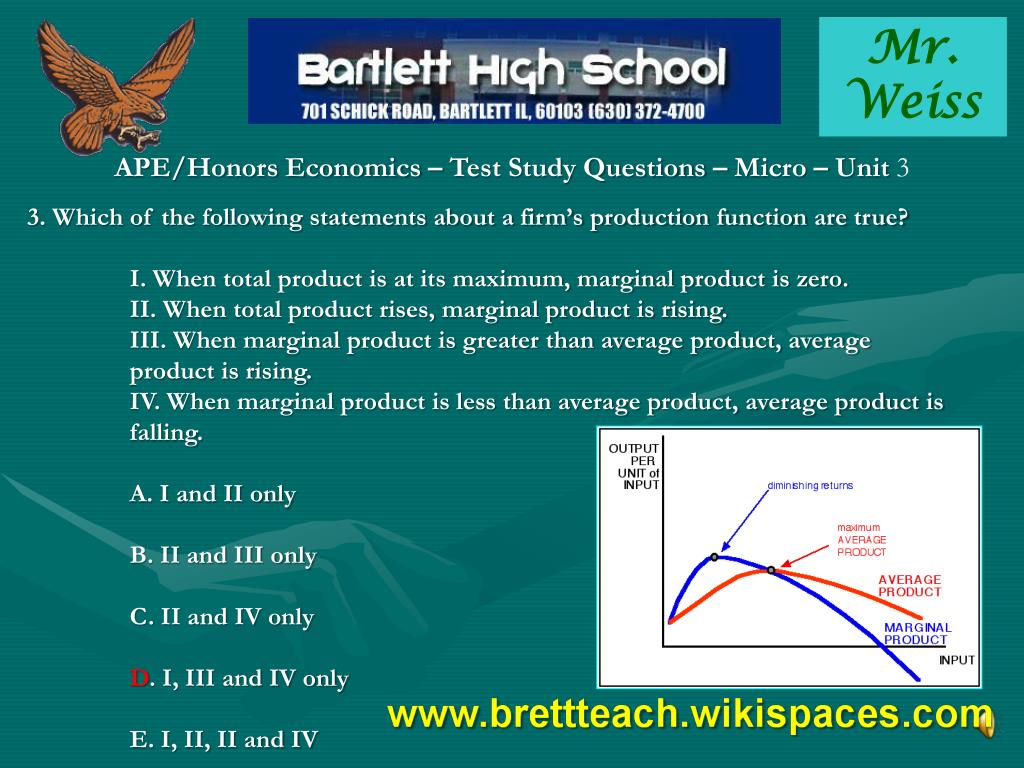 Bartlett High School
701 SCHICK ROAD, BARTLETT IL, 60103 (630) 372-4700

Mr. Weiss

APE/Honors Economics – Test Study Questions – Micro – Unit 3

3. Which of the following statements about a firm's production function are true?

I. When total product is at its maximum, marginal product is zero.
II. When total product rises, marginal product is rising.
III. When marginal product is greater than average product, average product is rising.
IV. When marginal product is less than average product, average product is falling.

A. I and II only

B. II and III only

C. II and IV only

D. I, III and IV only

E. I, II, II and IV

OUTPUT PER UNIT of INPUT
diminishing returns
maximum AVERAGE PRODUCT
AVERAGE PRODUCT
MARGINAL PRODUCT
INPUT

www.brettteach.wikispaces.com